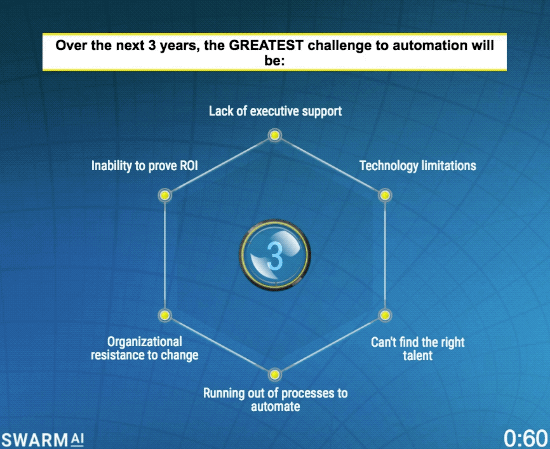 Over the next 3 years, the GREATEST challenge to automation will be:

Lack of executive support

Inability to prove ROI

Technology limitations

3

Organizational resistance to change

Can't find the right talent

Running out of processes to automate

SWARM AI

0:60